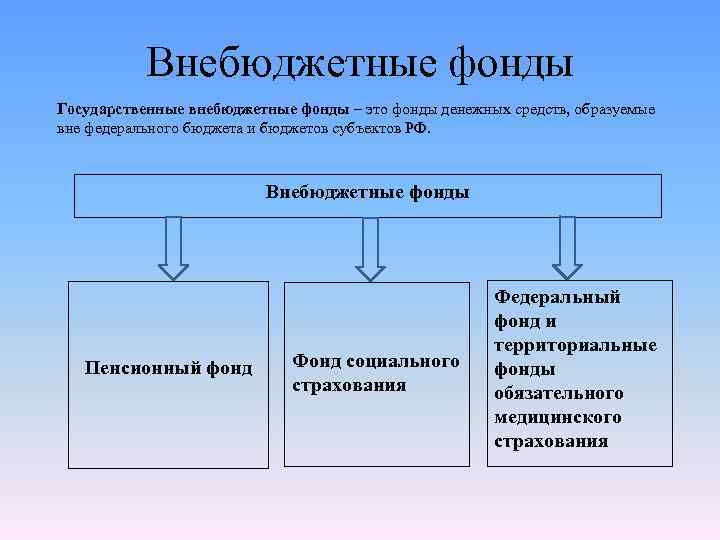 Внебюджетные фонды

Государственные внебюджетные фонды – это фонды денежных средств, образуемые вне федерального бюджета и бюджетов субъектов РФ.

Внебюджетные фонды

Пенсионный фонд

Фонд социального страхования

Федеральный фонд и территориальные фонды обязательного медицинского страхования